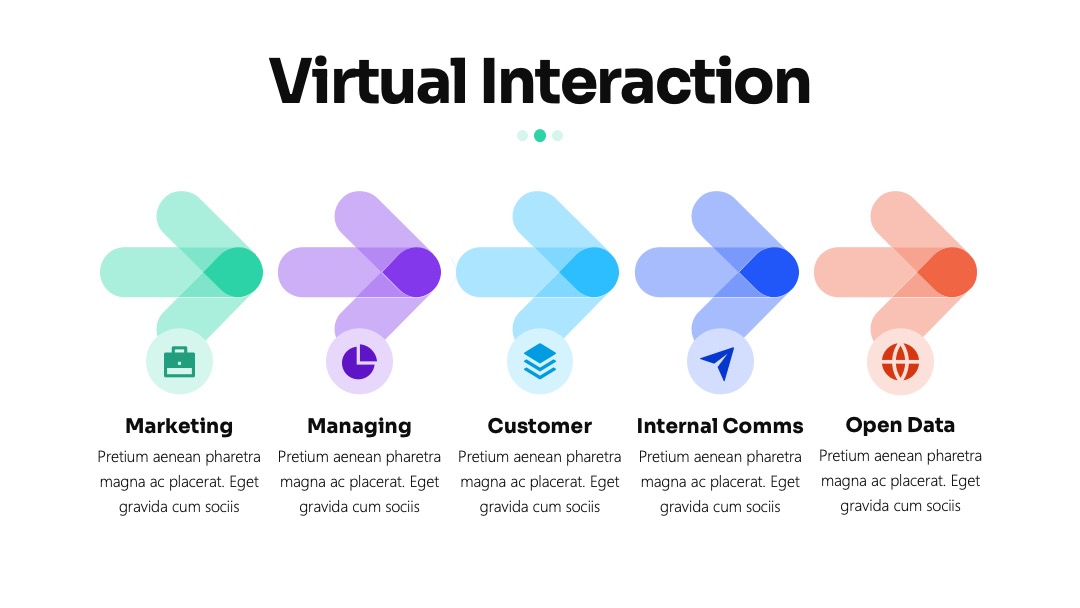 Virtual Interaction

Marketing
Pretium aenean pharetra magna ac placerat. Eget gravida cum sociis

Managing
Pretium aenean pharetra magna ac placerat. Eget gravida cum sociis

Customer
Pretium aenean pharetra magna ac placerat. Eget gravida cum sociis

Internal Comms
Pretium aenean pharetra magna ac placerat. Eget gravida cum sociis

Open Data
Pretium aenean pharetra magna ac placerat. Eget gravida cum sociis